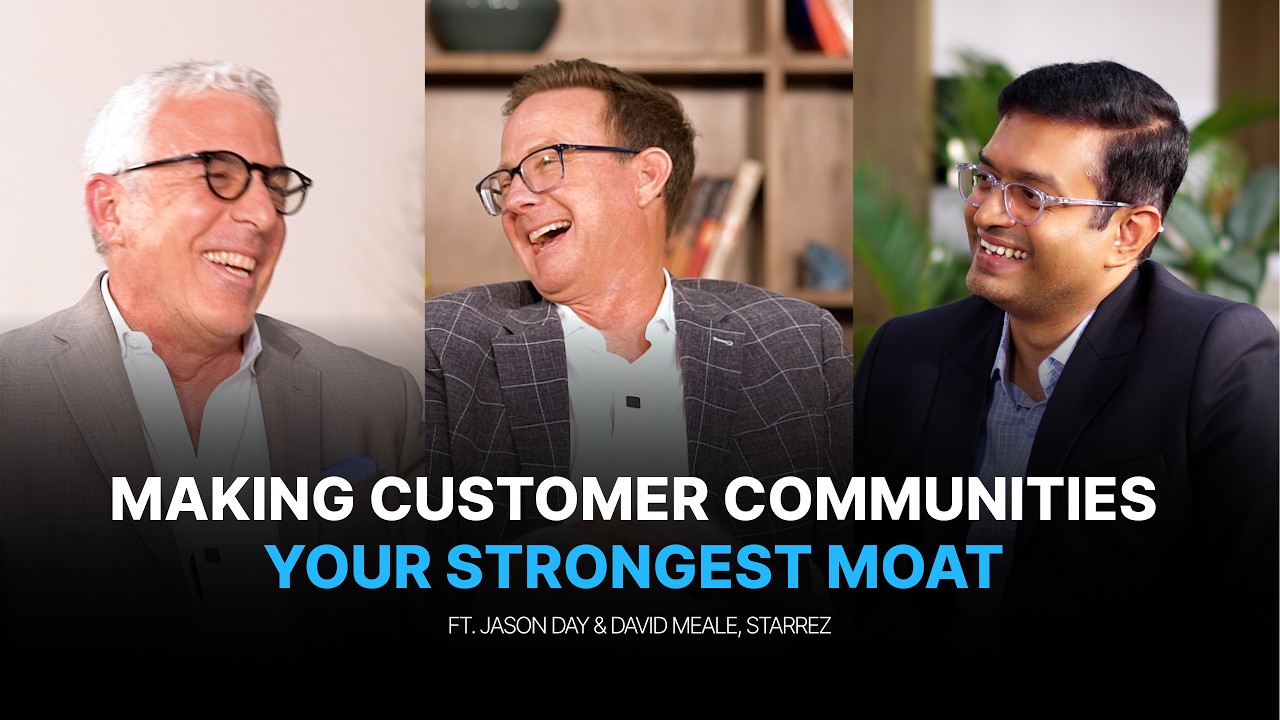 MAKING CUSTOMER COMMUNITIES
YOUR STRONGEST MOAT

FT. JASON DAY & DAVID MEALE, STARREZ